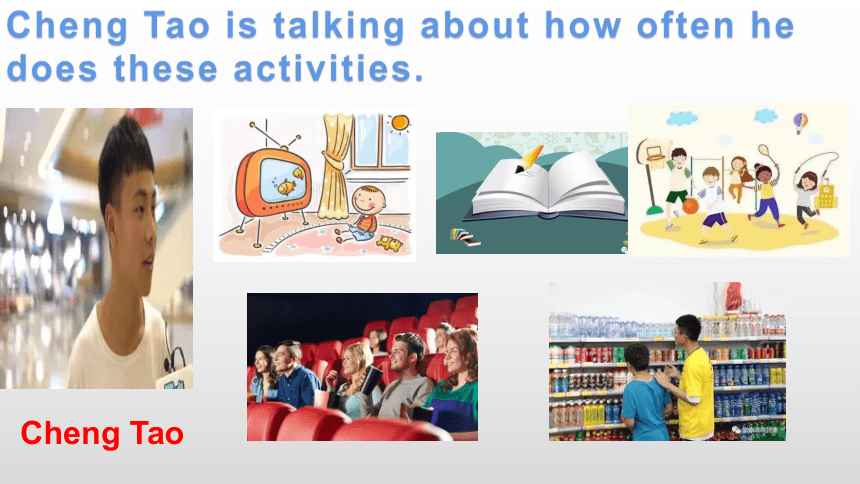 Cheng Tao is talking about how often he does these activities.

Cheng Tao